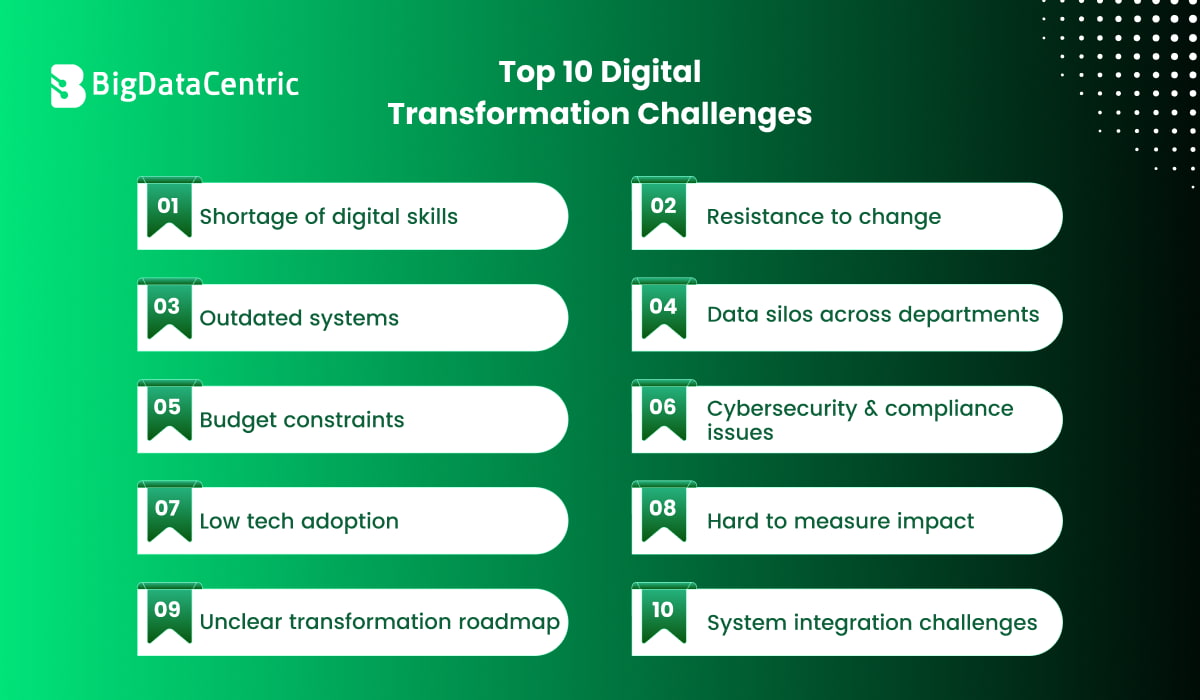 BigDataCentric

Top 10 Digital Transformation Challenges

01 Shortage of digital skills

02 Resistance to change

03 Outdated systems

04 Data silos across departments

05 Budget constraints

06 Cybersecurity & compliance issues

07 Low tech adoption

08 Hard to measure impact

09 Unclear transformation roadmap

10 System integration challenges